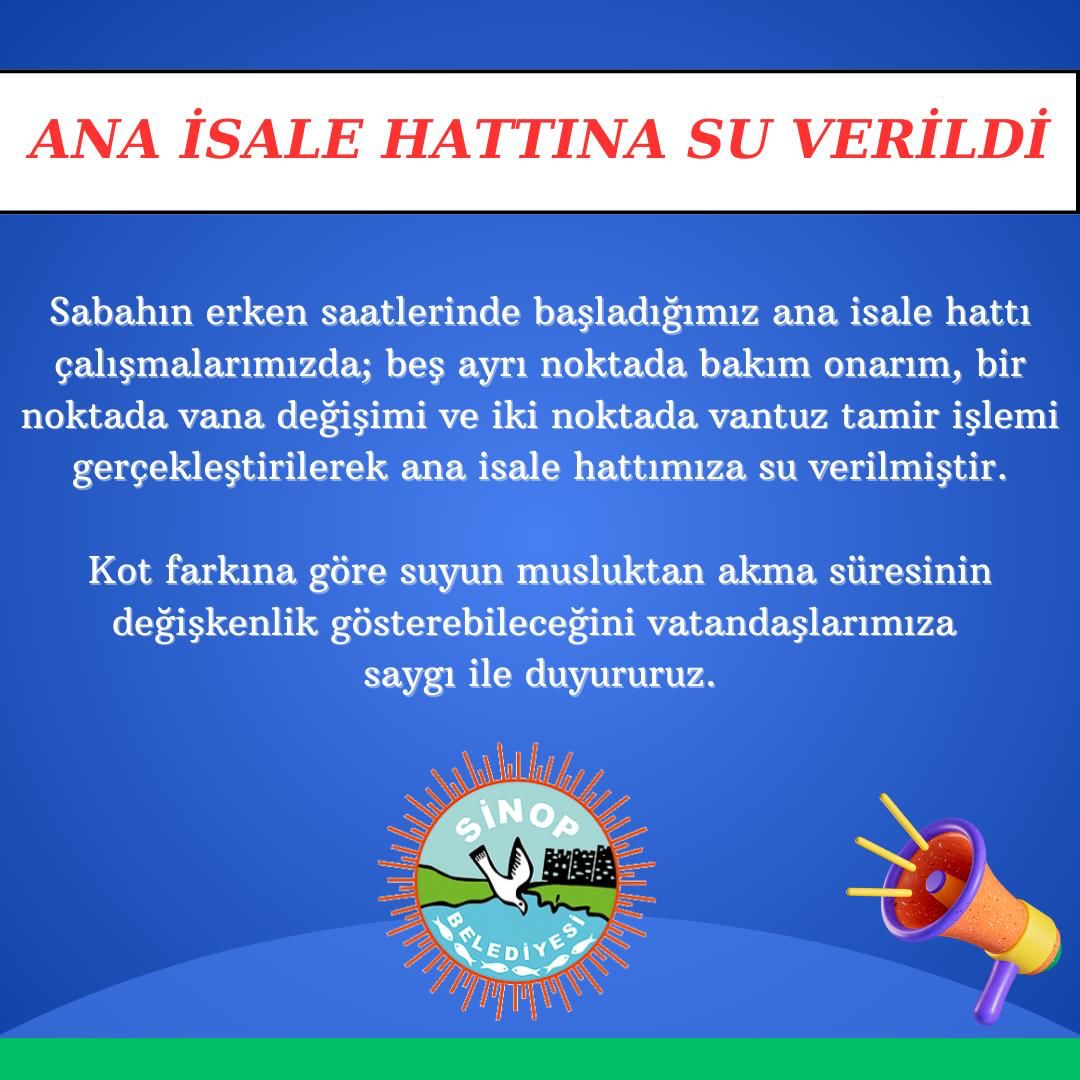 ANA İSALE HATTINA SU VERİLDİ

Sabahın erken saatlerinde başladığımız ana isale hattı çalışmalarımızda; beş ayrı noktada bakım onarım, bir noktada vana değişimi ve iki noktada vantuz tamir işlemi gerçekleştirilerek ana isale hattımıza su verilmiştir.

Kot farkına göre suyun musluktan akma süresinin değişkenlik gösterebileceğini vatandaşlarımıza saygı ile duyururuz.

SİNOP BELEDİYESİ